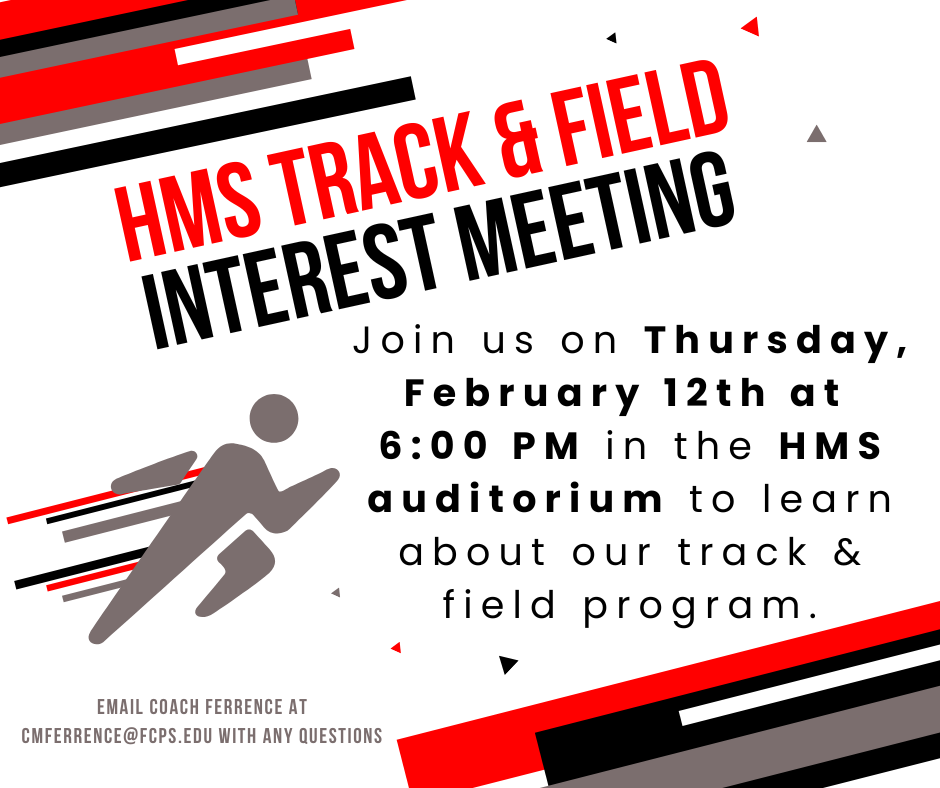 HMS TRACK & FIELD
INTEREST MEETING

Join us on Thursday, February 12th at 6:00 PM in the HMS auditorium to learn about our track & field program.

EMAIL COACH FERRENCE AT CMFERRENCE@FCPS.EDU WITH ANY QUESTIONS